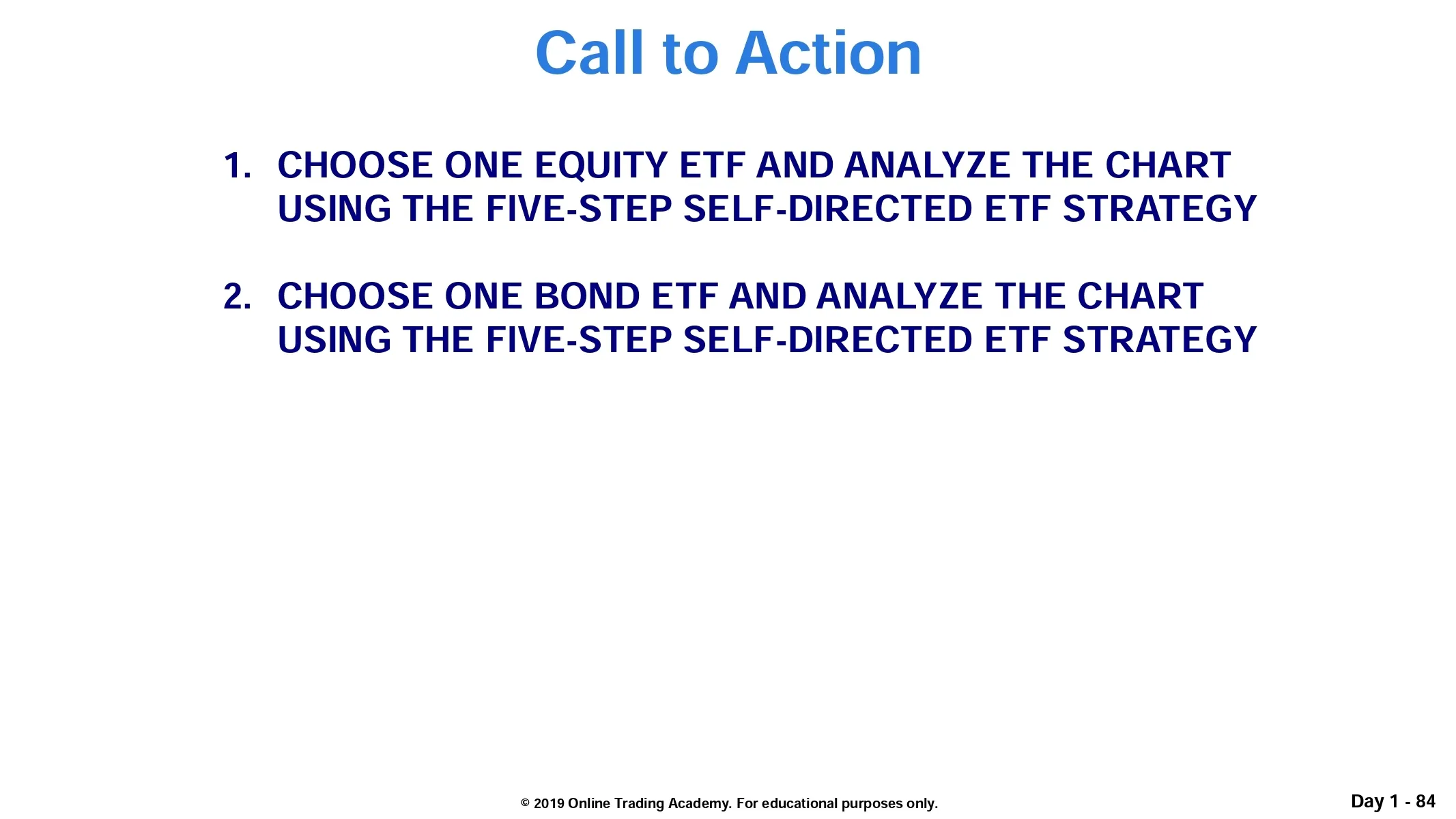 Call to Action

1. CHOOSE ONE EQUITY ETF AND ANALYZE THE CHART USING THE FIVE-STEP SELF-DIRECTED ETF STRATEGY

2. CHOOSE ONE BOND ETF AND ANALYZE THE CHART USING THE FIVE-STEP SELF-DIRECTED ETF STRATEGY

© 2019 Online Trading Academy. For educational purposes only.

Day 1 - 84